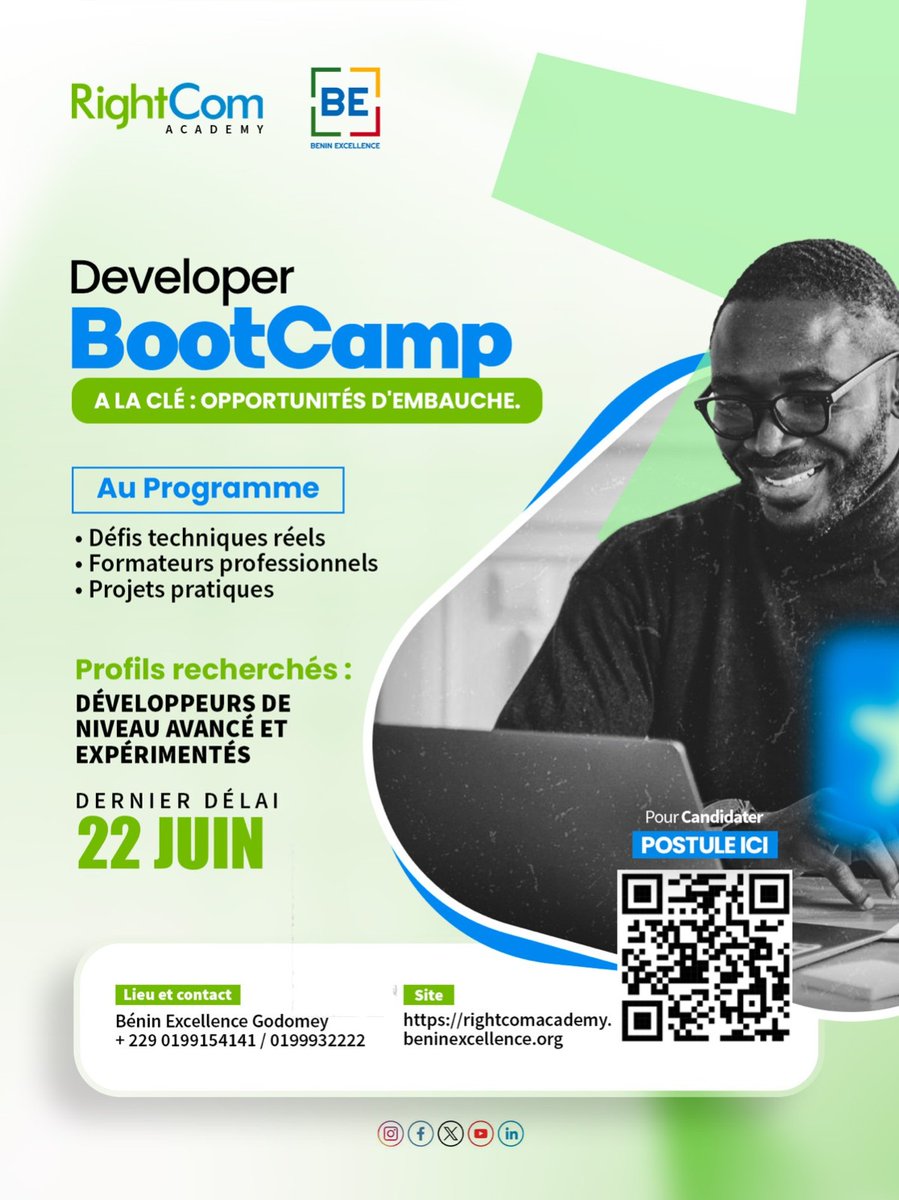 RightCom
ACADEMY

BE
BENIN EXCELLENCE

Developer
BootCamp

A LA CLÉ : OPPORTUNITÉS D'EMBAUCHE.

Au Programme

• Défis techniques réels
• Formateurs professionnels
• Projets pratiques

Profils recherchés :
DÉVELOPPEURS DE NIVEAU AVANCÉ ET EXPÉRIMENTÉS

DERNIER DÉLAI
22 JUIN

Pour Candidater
POSTULE ICI

Lieu et contact
Bénin Excellence Godomey
+ 229 0199154141 / 0199932222

Site
https://rightcomacademy.beninexcellence.org